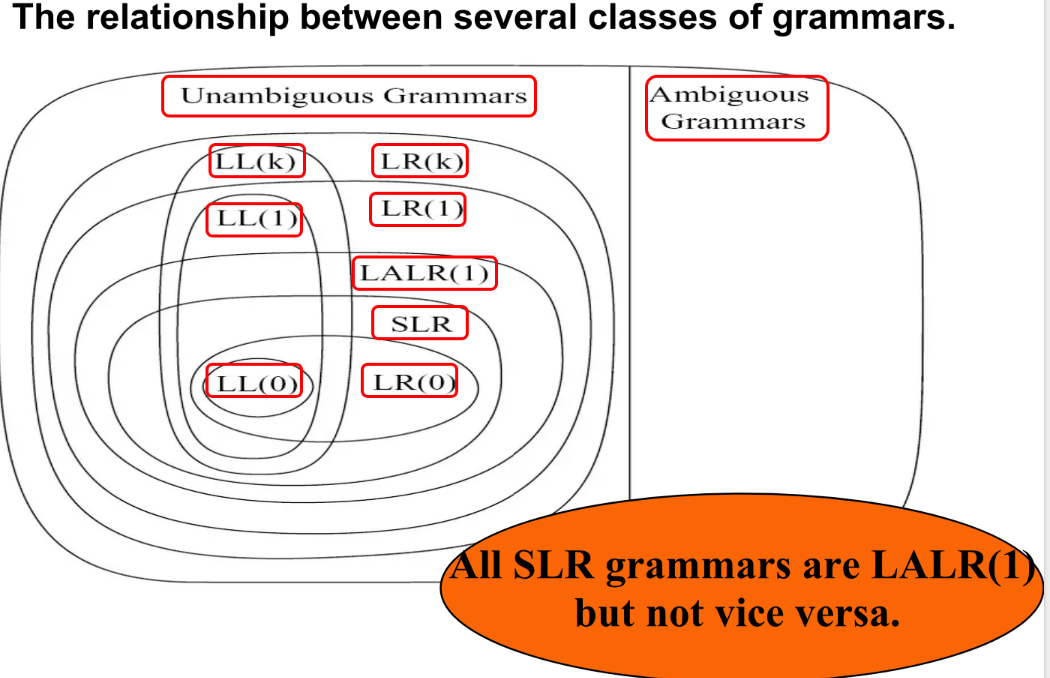 The relationship between several classes of grammars.

Unambiguous Grammars

Ambiguous Grammars

LL(k)

LR(k)

LL(1)

LR(1)

LALR(1)

SLR

LL(0)

LR(0)

All SLR grammars are LALR(1) but not vice versa.